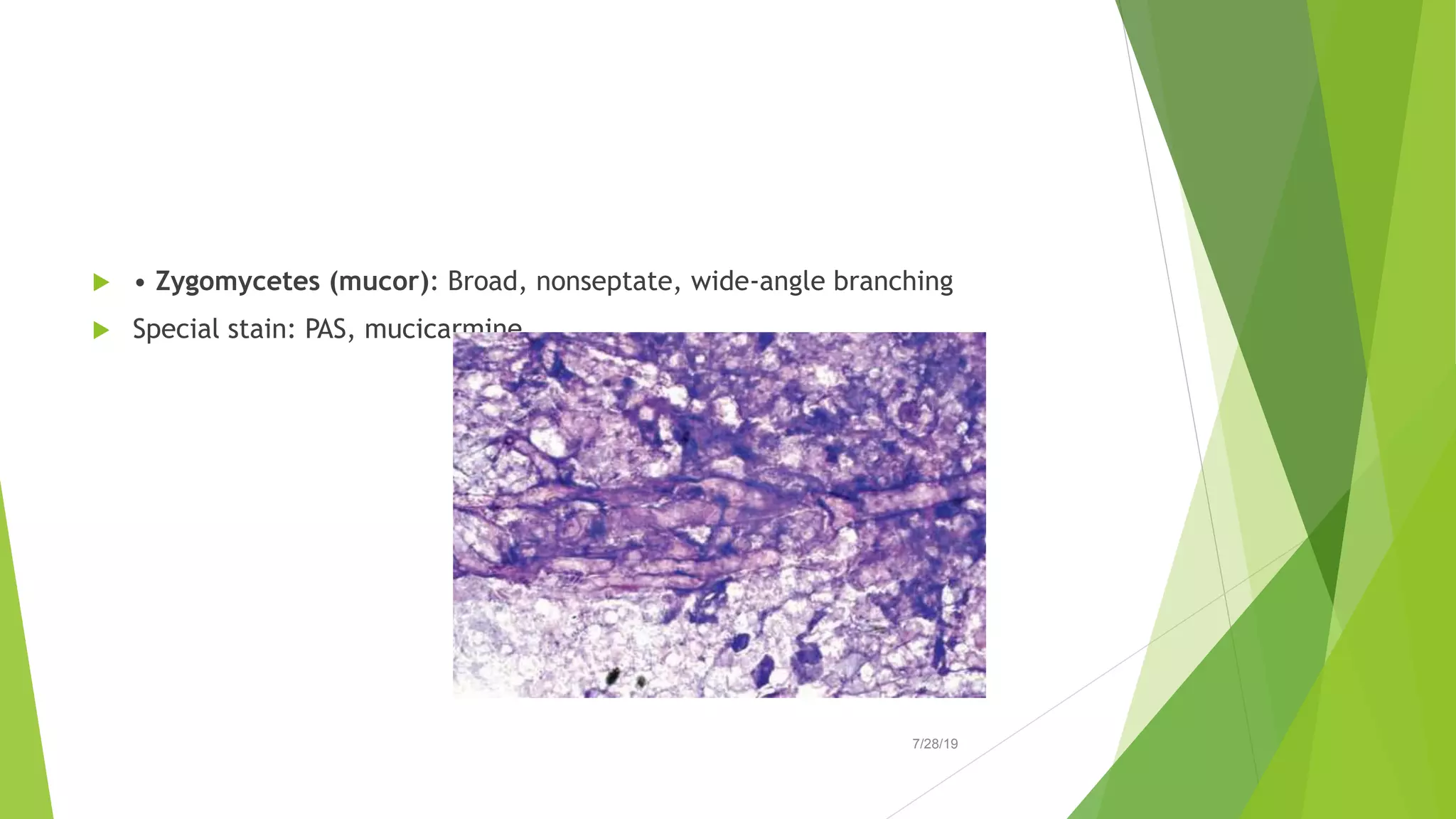 • Zygomycetes (mucor): Broad, nonseptate, wide-angle branching

Special stain: PAS, mucicarmine

7/28/19